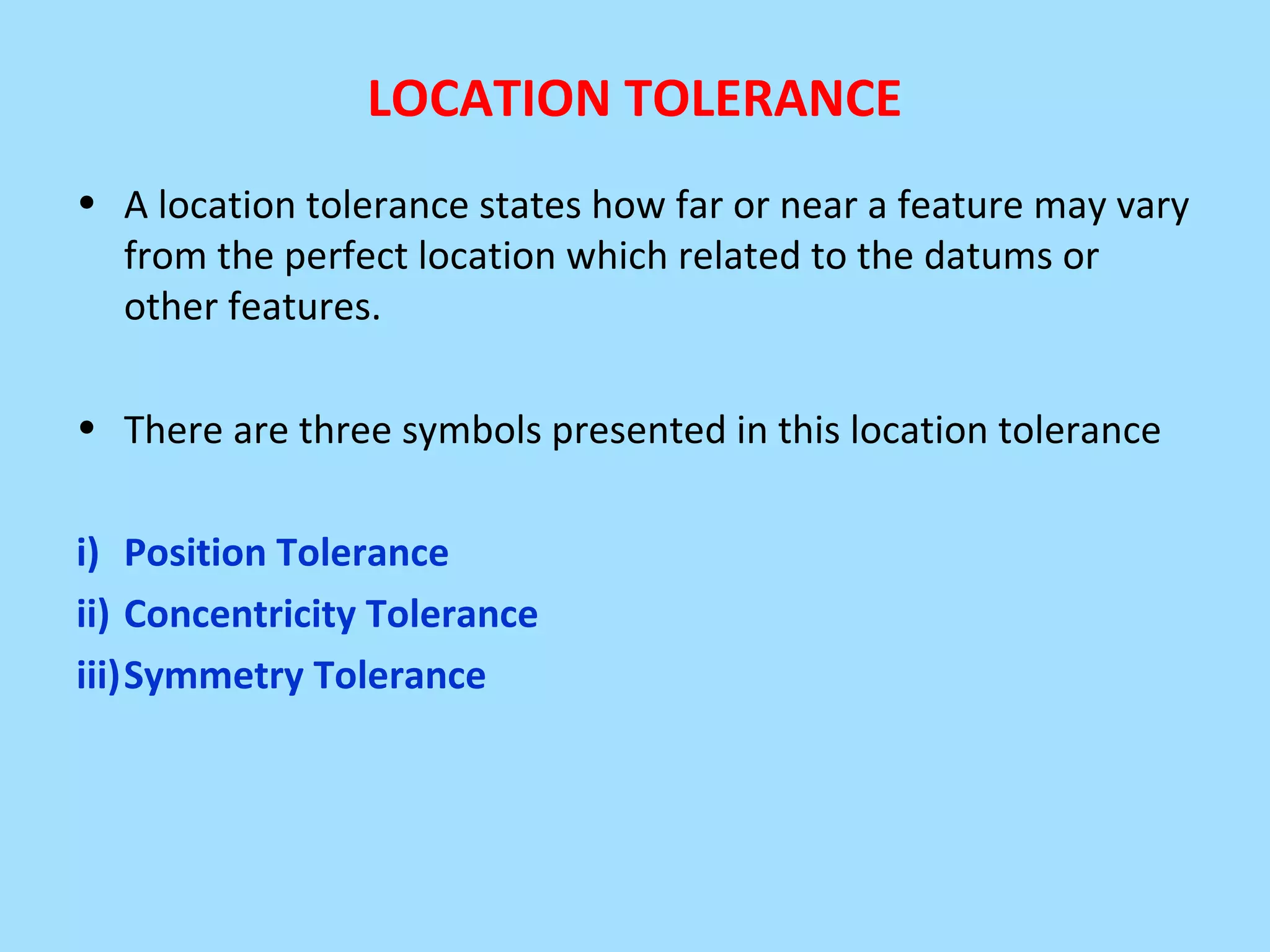 LOCATION TOLERANCE

• A location tolerance states how far or near a feature may vary from the perfect location which related to the datums or other features.

• There are three symbols presented in this location tolerance

i) Position Tolerance
ii) Concentricity Tolerance
iii) Symmetry Tolerance